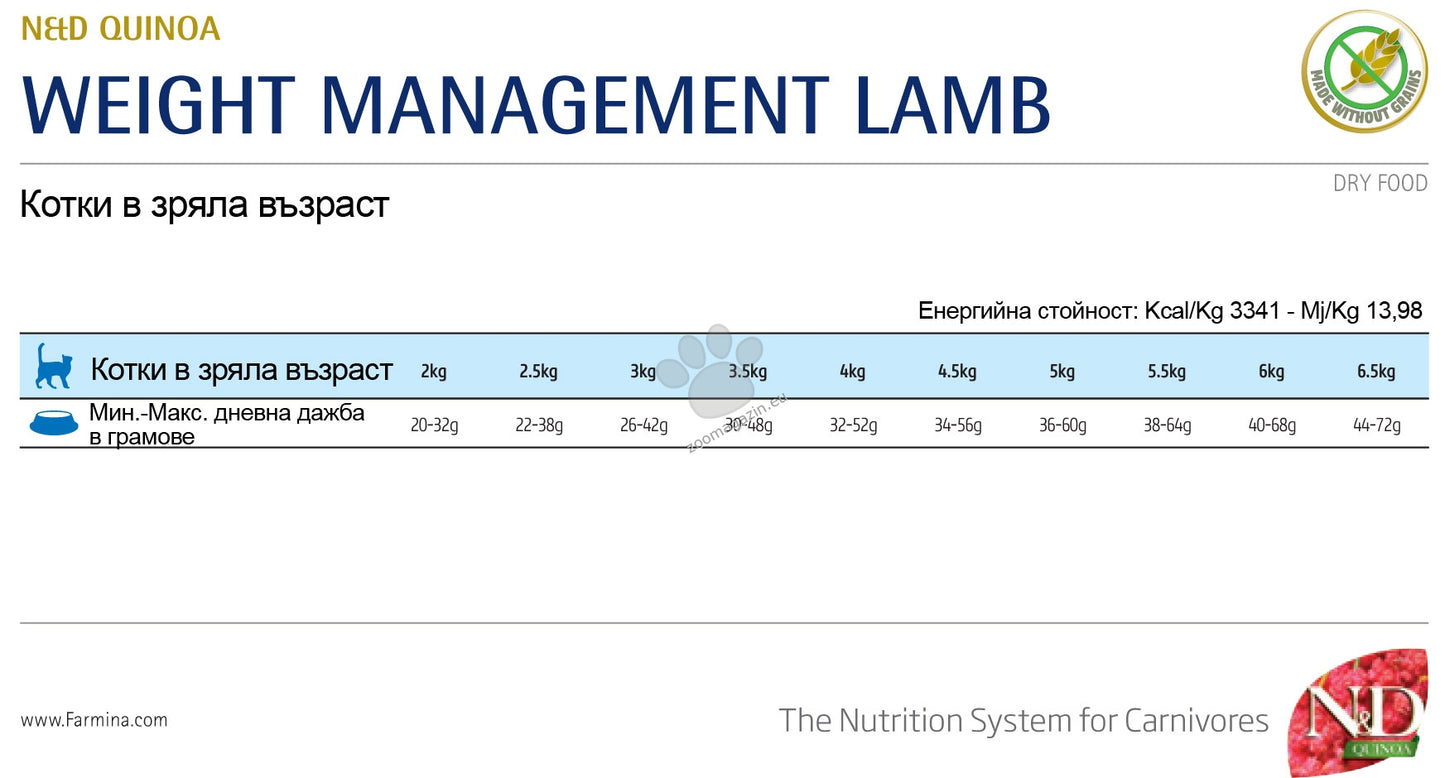 N&D QUINOA

WEIGHT MANAGEMENT LAMB

MADE WITHOUT GRAINS

DRY FOOD

Котки в зряла възраст

Енергийна стойност: Kcal/Kg 3341 - Mj/Kg 13,98

| Котки в зряла възраст | 2kg | 2.5kg | 3kg | 3.5kg | 4kg | 4.5kg | 5kg | 5.5kg | 6kg | 6.5kg |
|---|---|---|---|---|---|---|---|---|---|---|
| Мин.-Макс. дневна дажба в грамове | 20-32g | 22-38g | 26-42g | 30-48g | 32-52g | 34-56g | 36-60g | 38-64g | 40-68g | 44-72g |

zoomagazin.eu

www.Farmina.com

The Nutrition System for Carnivores

N&D QUINOA